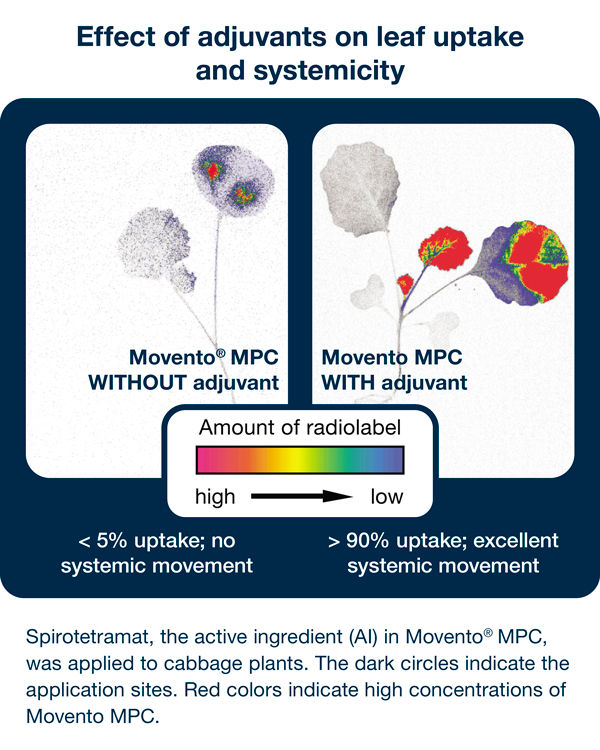 Effect of adjuvants on leaf uptake and systemicity

Movento® MPC WITHOUT adjuvant

Movento MPC WITH adjuvant

Amount of radiolabel

high low

< 5% uptake; no systemic movement

> 90% uptake; excellent systemic movement

Spirotetramat, the active ingredient (AI) in Movento® MPC, was applied to cabbage plants. The dark circles indicate the application sites. Red colors indicate high concentrations of Movento MPC.